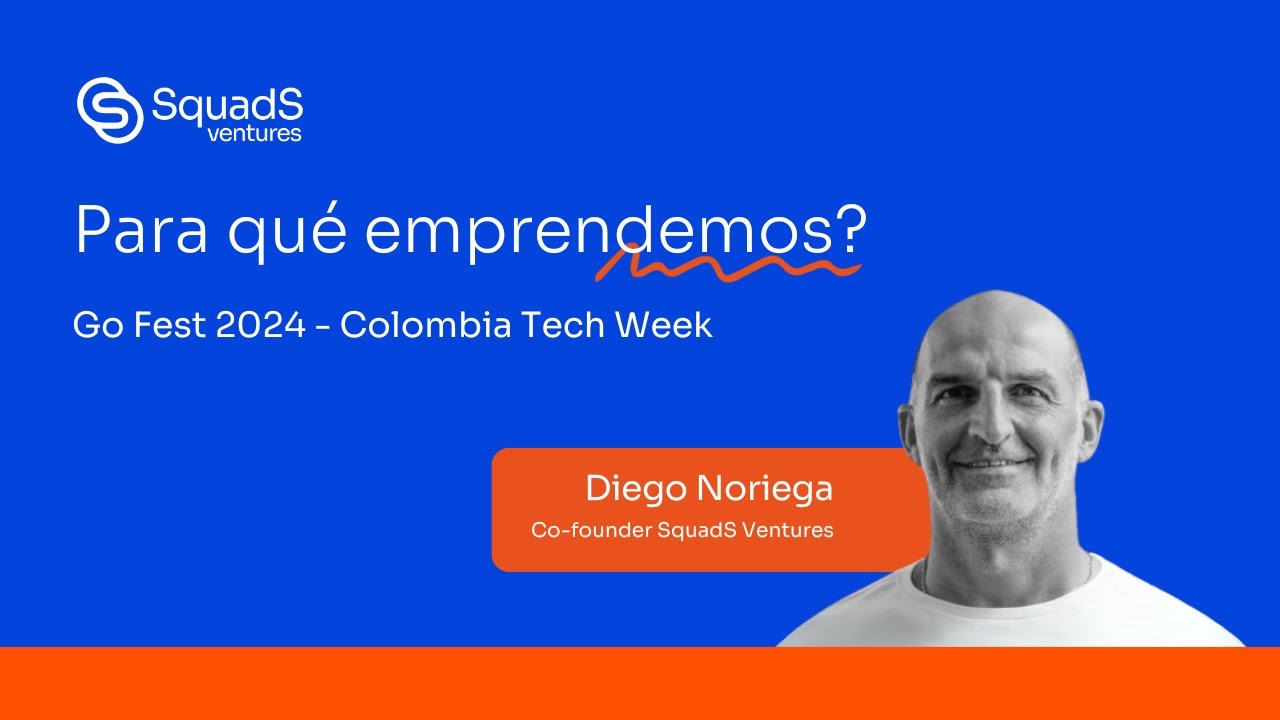 SquadS ventures

Para qué emprendemos?

Go Fest 2024 - Colombia Tech Week

Diego Noriega
Co-founder SquadS Ventures